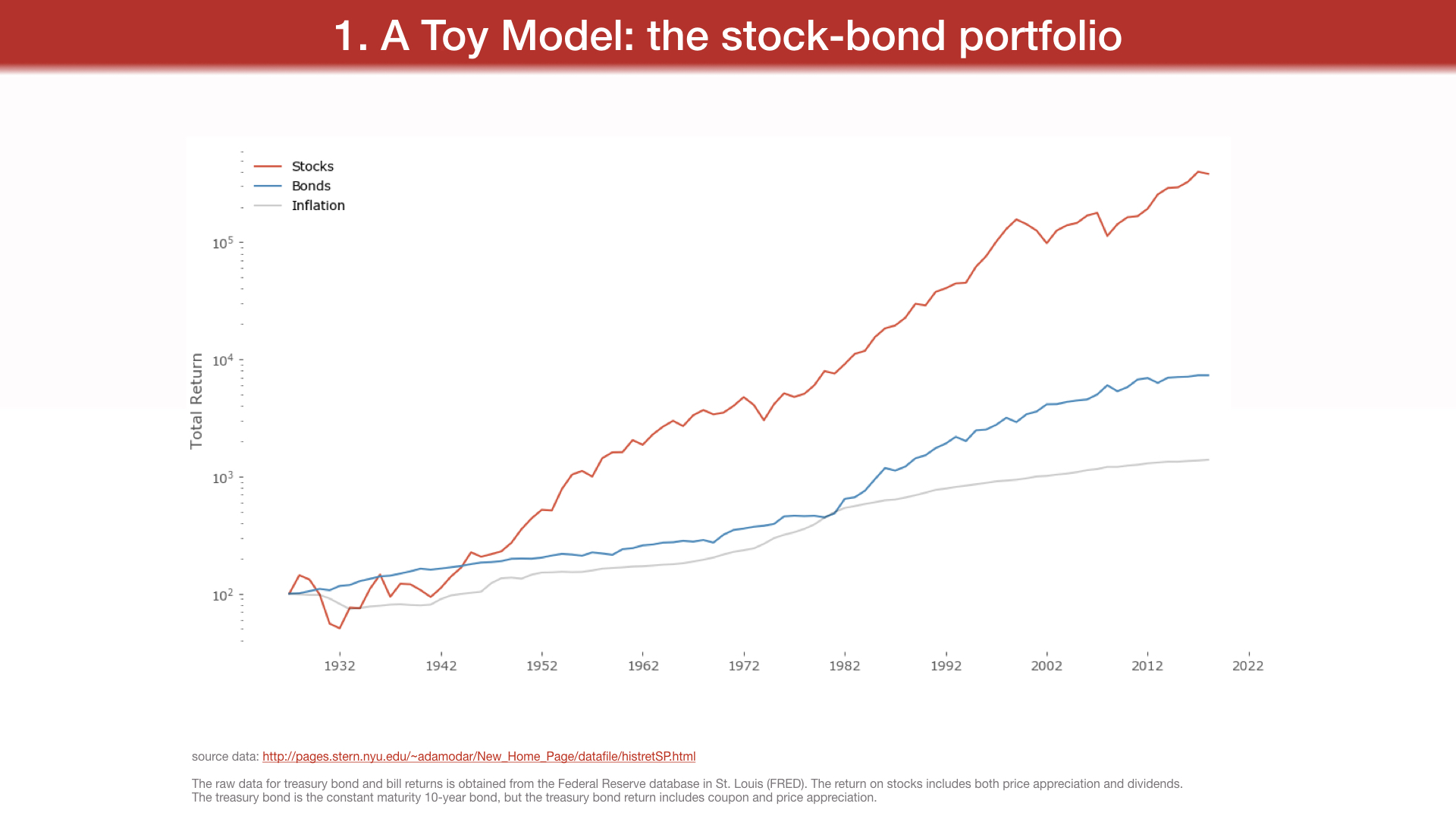 1. A Toy Model: the stock-bond portfolio

Stocks
Bonds
Inflation

Total Return

$10^5$
$10^4$
$10^3$
$10^2$

1932 1942 1952 1962 1972 1982 1992 2002 2012 2022

source data: http://pages.stern.nyu.edu/~adamodar/New_Home_Page/datafile/histretSP.html

The raw data for treasury bond and bill returns is obtained from the Federal Reserve database in St. Louis (FRED). The return on stocks includes both price appreciation and dividends. The treasury bond is the constant maturity 10-year bond, but the treasury bond return includes coupon and price appreciation.